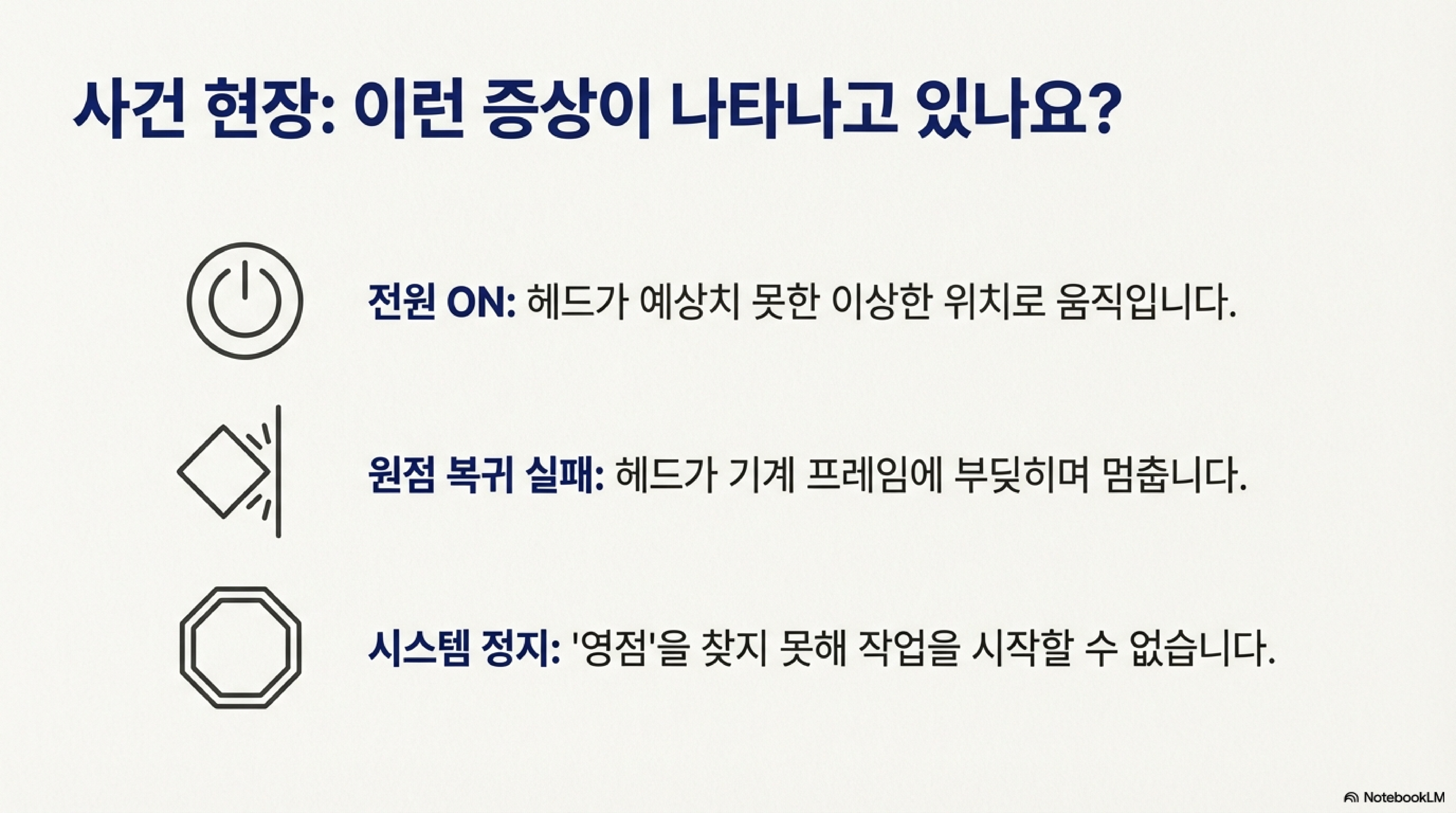 사건 현장: 이런 증상이 나타나고 있나요?

전원 ON: 헤드가 예상치 못한 이상한 위치로 움직입니다.

원점 복귀 실패: 헤드가 기계 프레임에 부딪히며 멈춥니다.

시스템 정지: '영점'을 찾지 못해 작업을 시작할 수 없습니다.

NotebookLM